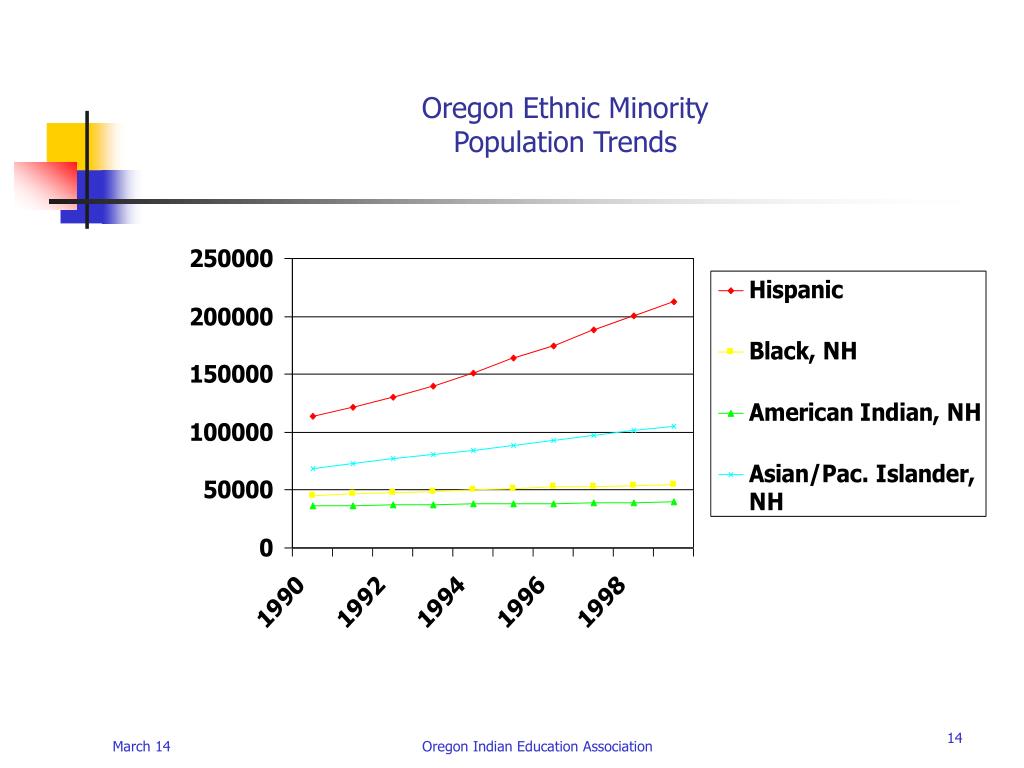 Oregon Ethnic Minority
Population Trends

250000
200000
150000
100000
50000
0

1990
1992
1994
1996
1998

Hispanic
Black, NH
American Indian, NH
Asian/Pac. Islander, NH

March 14
Oregon Indian Education Association
14